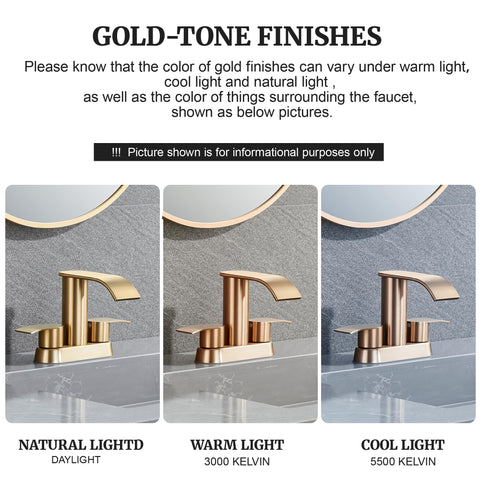 GOLD-TONE FINISHES

Please know that the color of gold finishes can vary under warm light, cool light and natural light ,
as well as the color of things surrounding the faucet,
shown as below pictures.

!!! Picture shown is for informational purposes only

NATURAL LIGHTD
DAYLIGHT

WARM LIGHT
3000 KELVIN

COOL LIGHT
5500 KELVIN